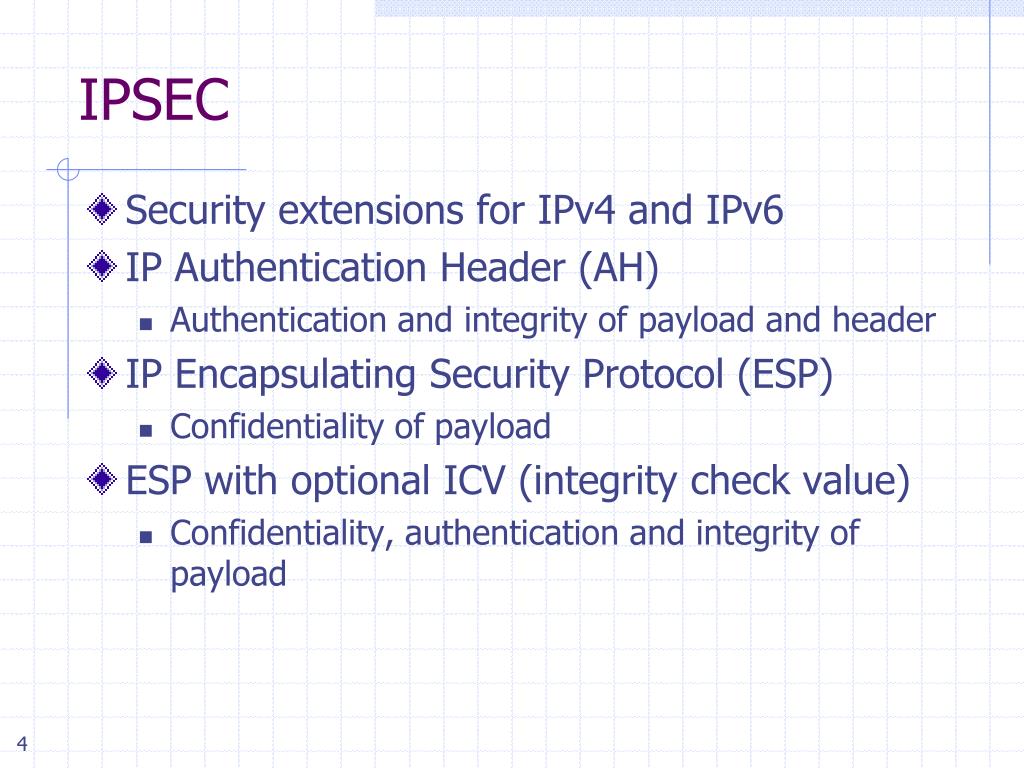 IPSEC

Security extensions for IPv4 and IPv6

IP Authentication Header (AH)

Authentication and integrity of payload and header

IP Encapsulating Security Protocol (ESP)

Confidentiality of payload

ESP with optional ICV (integrity check value)

Confidentiality, authentication and integrity of payload

4